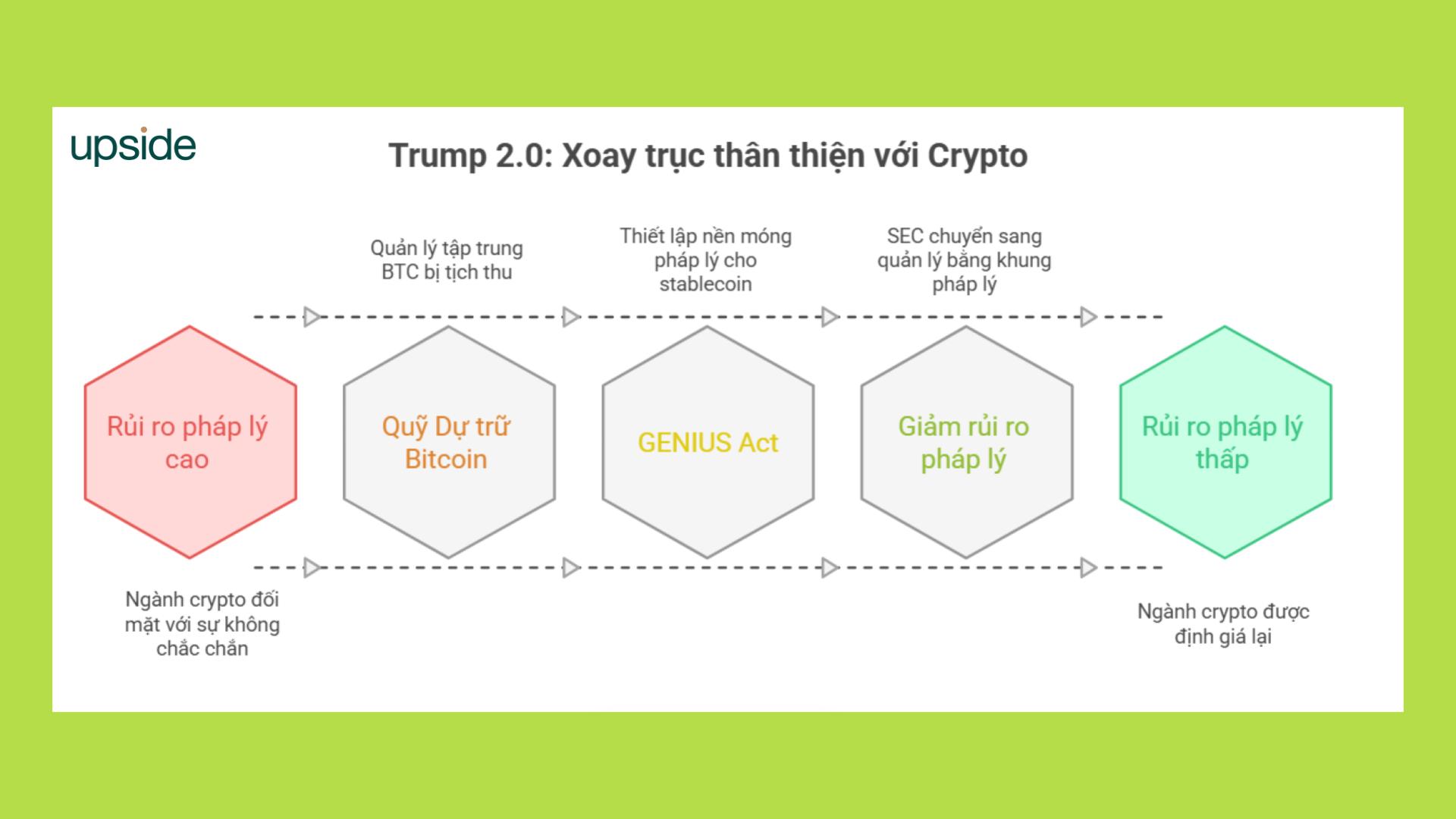 upside

Trump 2.0: Xoay trục thân thiện với Crypto

Quản lý tập trung BTC bị tịch thu

Thiết lập nền móng pháp lý cho stablecoin

SEC chuyển sang quản lý bằng khung pháp lý

Rủi ro pháp lý cao

Quỹ Dự trữ Bitcoin

GENIUS Act

Giảm rủi ro pháp lý

Rủi ro pháp lý thấp

Ngành crypto đối mặt với sự không chắc chắn

Ngành crypto được định giá lại